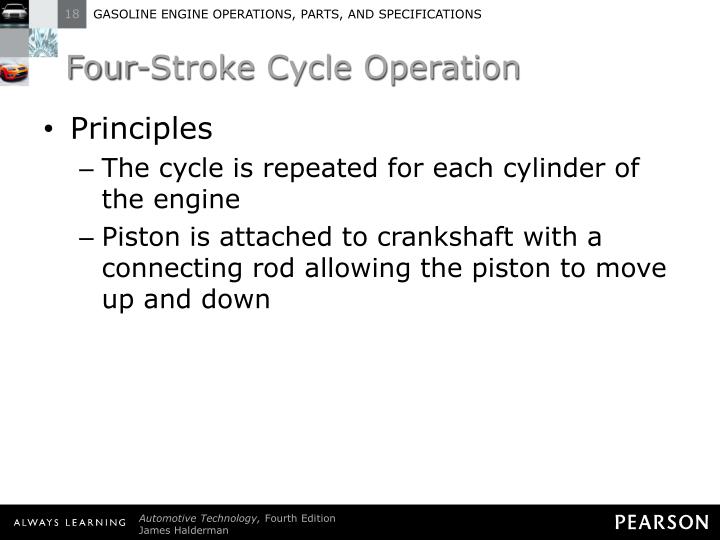 18 GASOLINE ENGINE OPERATIONS, PARTS, AND SPECIFICATIONS

Four-Stroke Cycle Operation

• Principles
– The cycle is repeated for each cylinder of the engine
– Piston is attached to crankshaft with a connecting rod allowing the piston to move up and down

ALWAYS LEARNING Automotive Technology, Fourth Edition James Halderman PEARSON